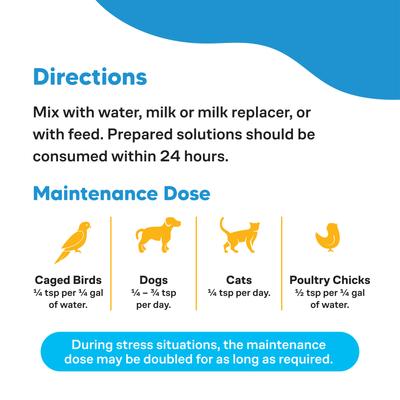 Directions

Mix with water, milk or milk replacer, or with feed. Prepared solutions should be consumed within 24 hours.

Maintenance Dose

Caged Birds
¼ tsp per ¼ gal of water.

Dogs
¼ – ¾ tsp per day.

Cats
¼ tsp per day.

Poultry Chicks
½ tsp per ¼ gal of water.

During stress situations, the maintenance dose may be doubled for as long as required.